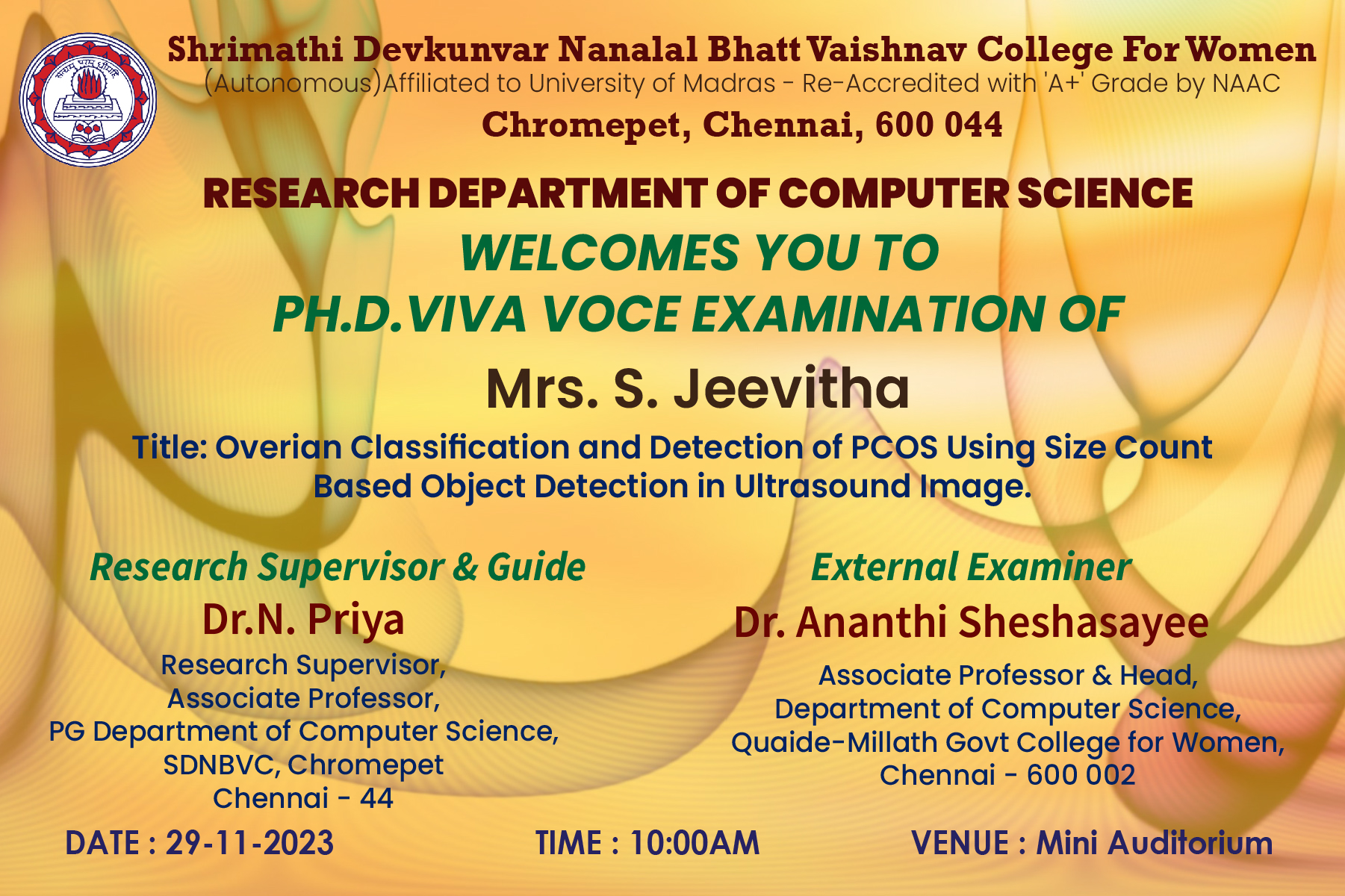 Shrimathi Devkunvar Nanalal Bhatt Vaishnav College For Women
(Autonomous)Affiliated to University of Madras - Re-Accredited with 'A+' Grade by NAAC
Chromepet, Chennai, 600 044

RESEARCH DEPARTMENT OF COMPUTER SCIENCE
WELCOMES YOU TO
PH.D.VIVA VOCE EXAMINATION OF
Mrs. S. Jeevitha
Title: Overian Classification and Detection of PCOS Using Size Count Based Object Detection in Ultrasound Image.

Research Supervisor & Guide
Dr.N. Priya
Research Supervisor,
Associate Professor,
PG Department of Computer Science,
SDNBVC, Chromepet
Chennai - 44

External Examiner
Dr. Ananthi Sheshasayee
Associate Professor & Head,
Department of Computer Science,
Quaide-Millath Govt College for Women,
Chennai - 600 002

DATE : 29-11-2023
TIME : 10:00AM
VENUE : Mini Auditorium